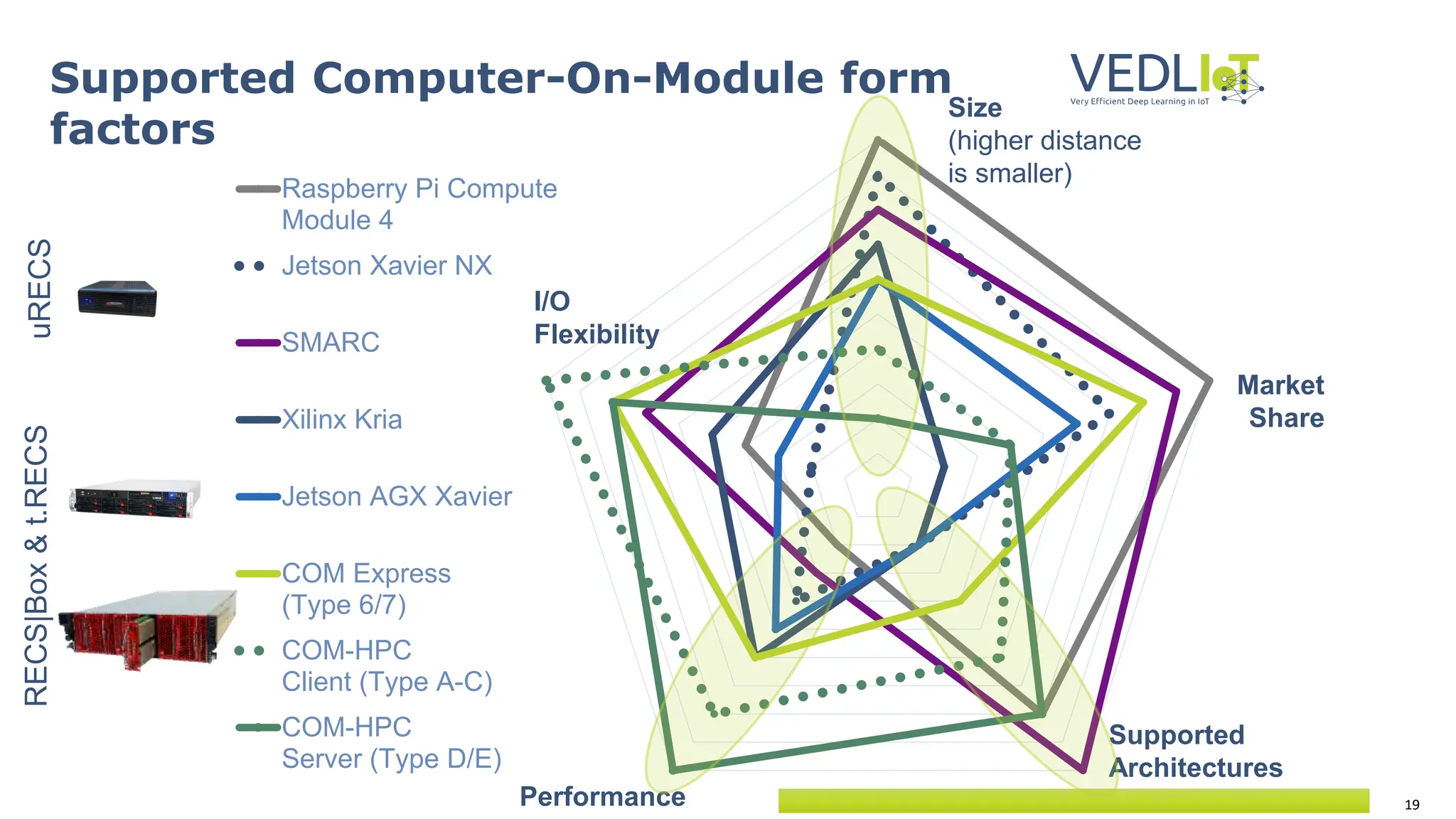 Supported Computer-On-Module form factors

VEDLIoT
Very Efficient Deep Learning in IoT

uRECS

RECS|Box & t.RECS

Raspberry Pi Compute Module 4

Jetson Xavier NX

SMARC

Xilinx Kria

Jetson AGX Xavier

COM Express (Type 6/7)

COM-HPC Client (Type A-C)

COM-HPC Server (Type D/E)

Size (higher distance is smaller)

I/O Flexibility

Market Share

Supported Architectures

Performance

19